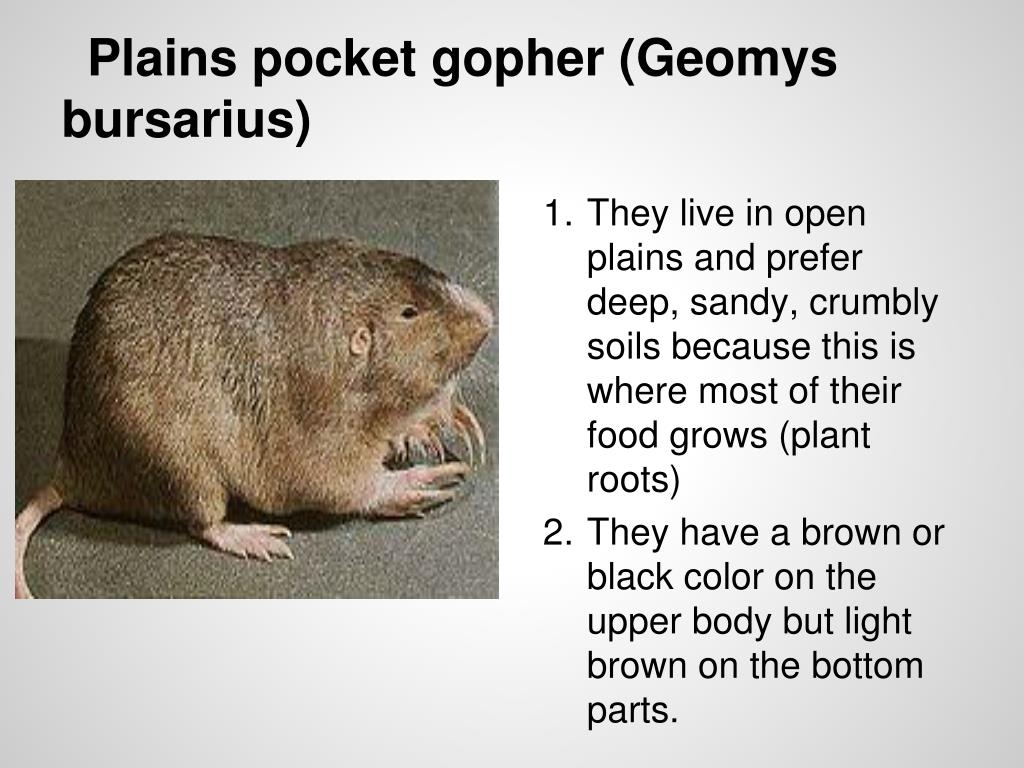 Plains pocket gopher (Geomys bursarius)

1. They live in open plains and prefer deep, sandy, crumbly soils because this is where most of their food grows (plant roots)
2. They have a brown or black color on the upper body but light brown on the bottom parts.